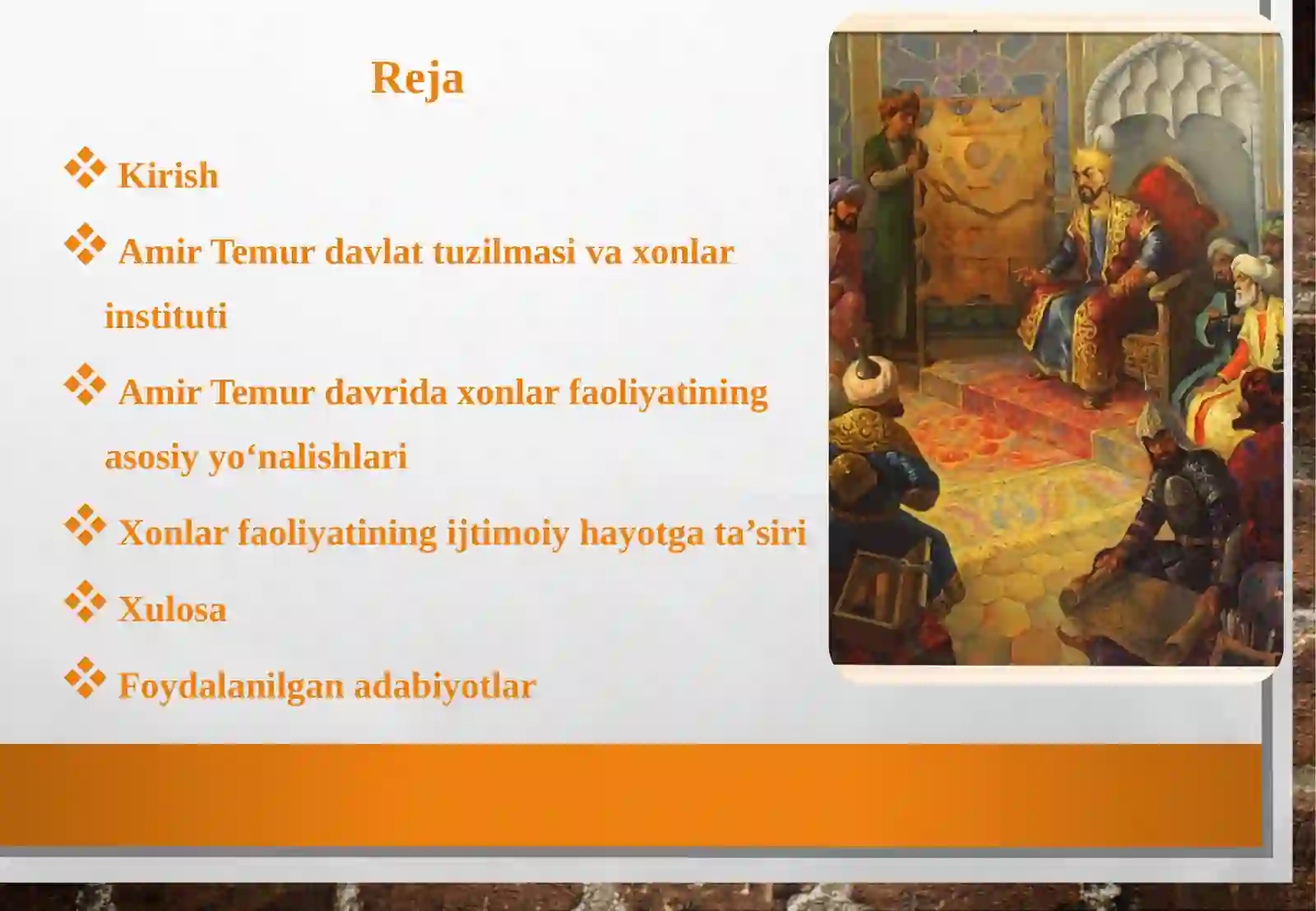 Reja

❖ Kirish

❖ Amir Temur davlat tuzilmasi va xonlar instituti

❖ Amir Temur davrida xonlar faoliyatining asosiy yo‘nalishlari

❖ Xonlar faoliyatining ijtimoiy hayotga ta’siri

❖ Xulosa

❖ Foydalanilgan adabiyotlar